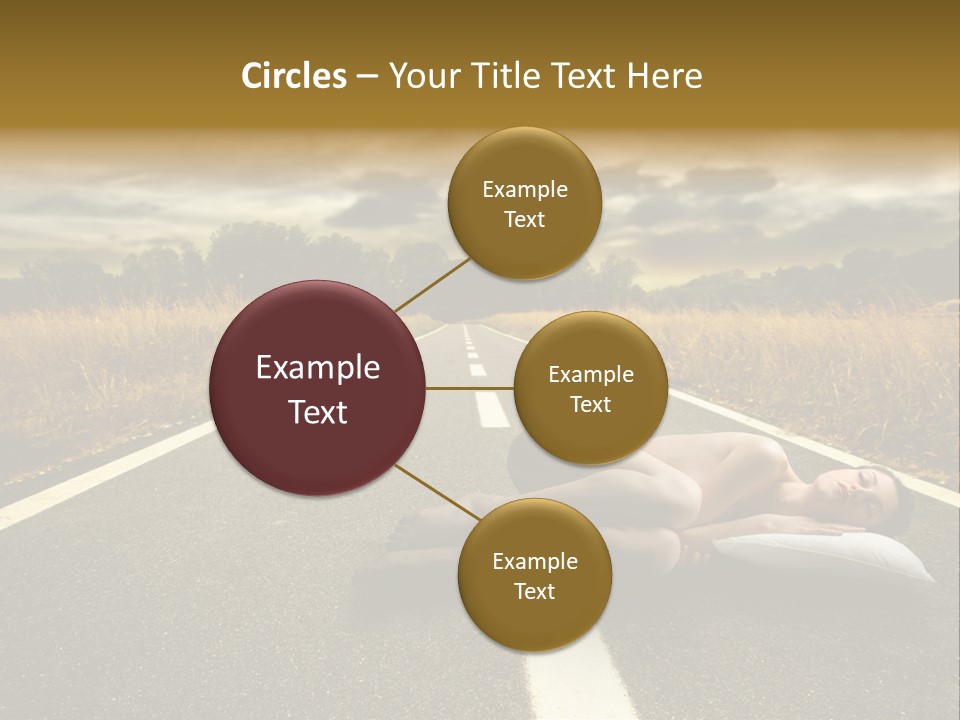 Circles – Your Title Text Here

Example Text

Example Text

Example Text

Example Text